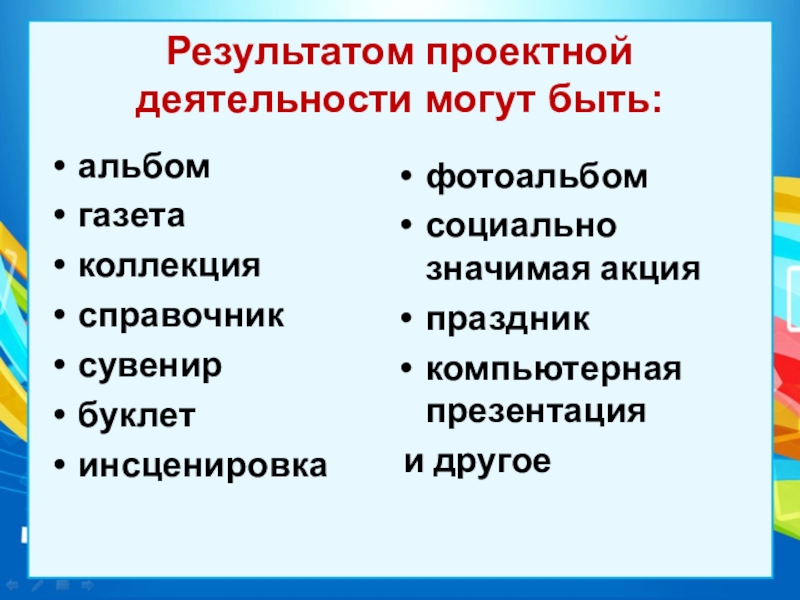 Результатом проектной деятельности могут быть:

• альбом
• газета
• коллекция
• справочник
• сувенир
• буклет
• инсценировка

• фотоальбом
• социально значимая акция
• праздник
• компьютерная презентация

и другое